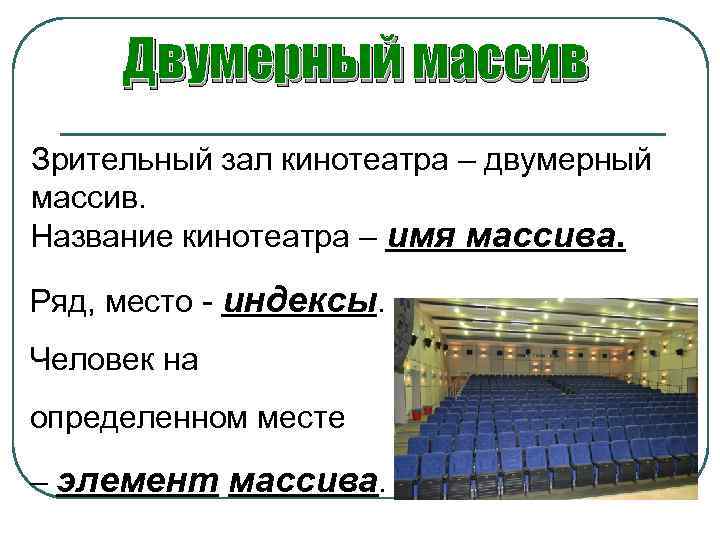 Двумерный массив

Зрительный зал кинотеатра – двумерный массив.
Название кинотеатра – имя массива.

Ряд, место - индексы.

Человек на

определенном месте

– элемент массива.